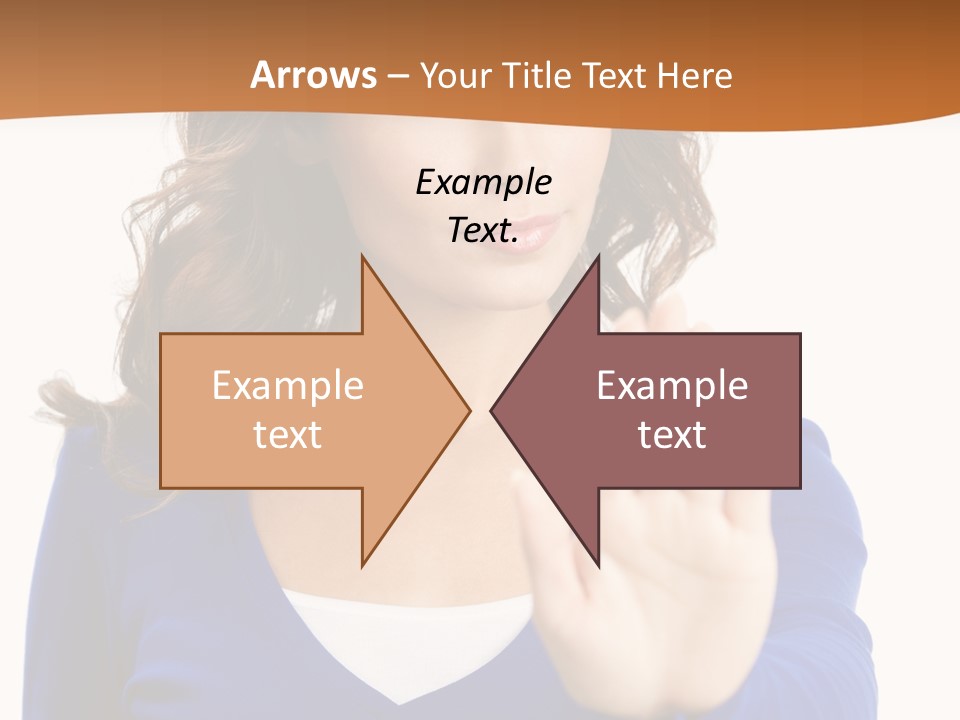 Arrows – Your Title Text Here

Example Text.

Example text

Example text